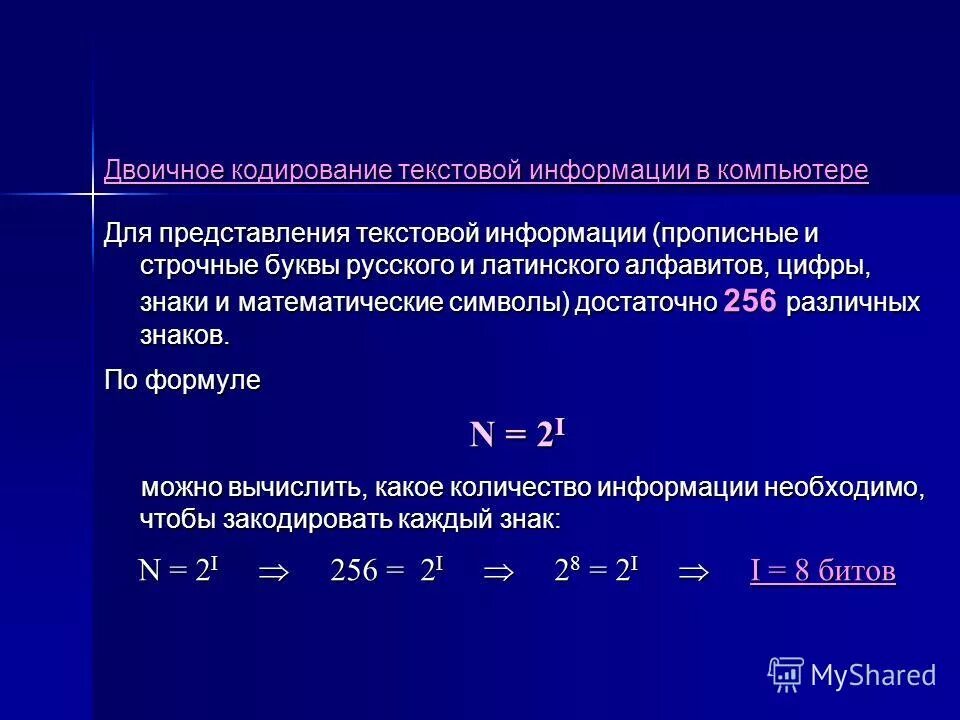 Двоичное кодирование текстовой информации в компьютере

Для представления текстовой информации (прописные и строчные буквы русского и латинского алфавитов, цифры, знаки и математические символы) достаточно 256 различных знаков.

По формуле

$N = 2^I$

можно вычислить, какое количество информации необходимо, чтобы закодировать каждый знак:

$N = 2^I \Rightarrow 256 = 2^I \Rightarrow 2^8 = 2^I \Rightarrow$ I = 8 битов

MyShared